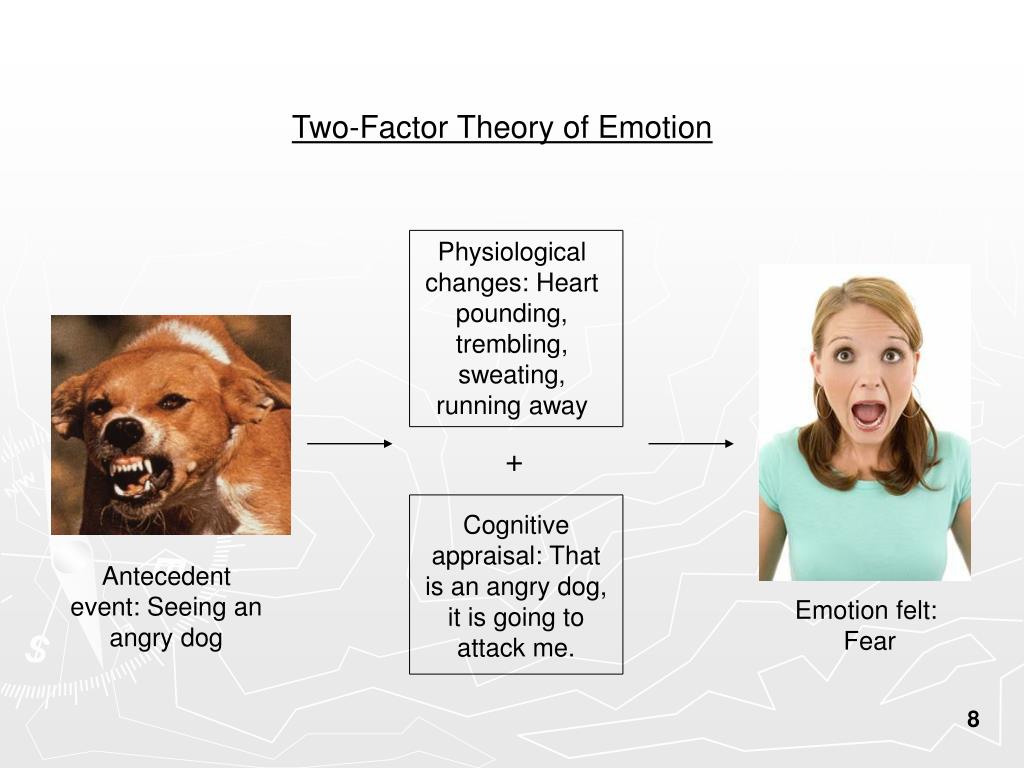 Two-Factor Theory of Emotion

Antecedent event: Seeing an angry dog

Physiological changes: Heart pounding, trembling, sweating, running away

+

Cognitive appraisal: That is an angry dog, it is going to attack me.

Emotion felt: Fear

8